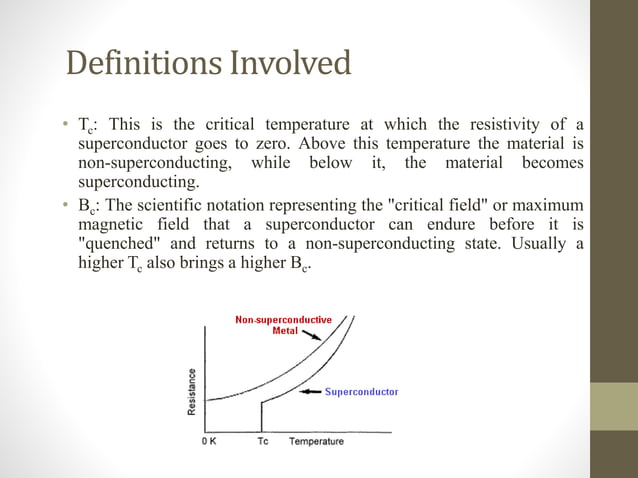 Definitions Involved

• $T_c$: This is the critical temperature at which the resistivity of a superconductor goes to zero. Above this temperature the material is non-superconducting, while below it, the material becomes superconducting.

• $B_c$: The scientific notation representing the "critical field" or maximum magnetic field that a superconductor can endure before it is "quenched" and returns to a non-superconducting state. Usually a higher $T_c$ also brings a higher $B_c$.

Non-superconductive Metal

Superconductor

Resistance

0 K

Tc

Temperature